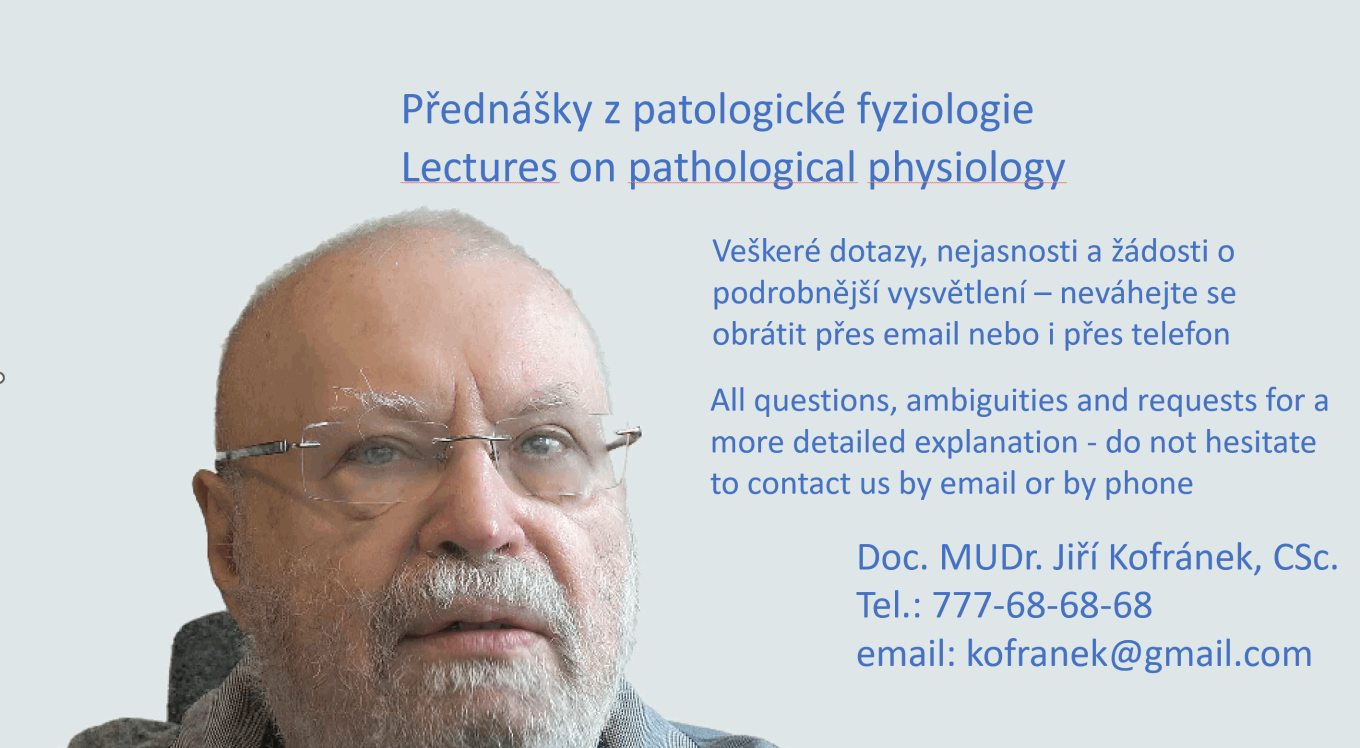 Přednášky z patologické fyziologie
Lectures on pathological physiology

Veškeré dotazy, nejasnosti a žádosti o podrobnější vysvětlení – neváhejte se obrátit přes email nebo i přes telefon

All questions, ambiguities and requests for a more detailed explanation - do not hesitate to contact us by email or by phone

Doc. MUDr. Jiří Kofránek, CSc.
Tel.: 777-68-68-68
email: kofranek@gmail.com